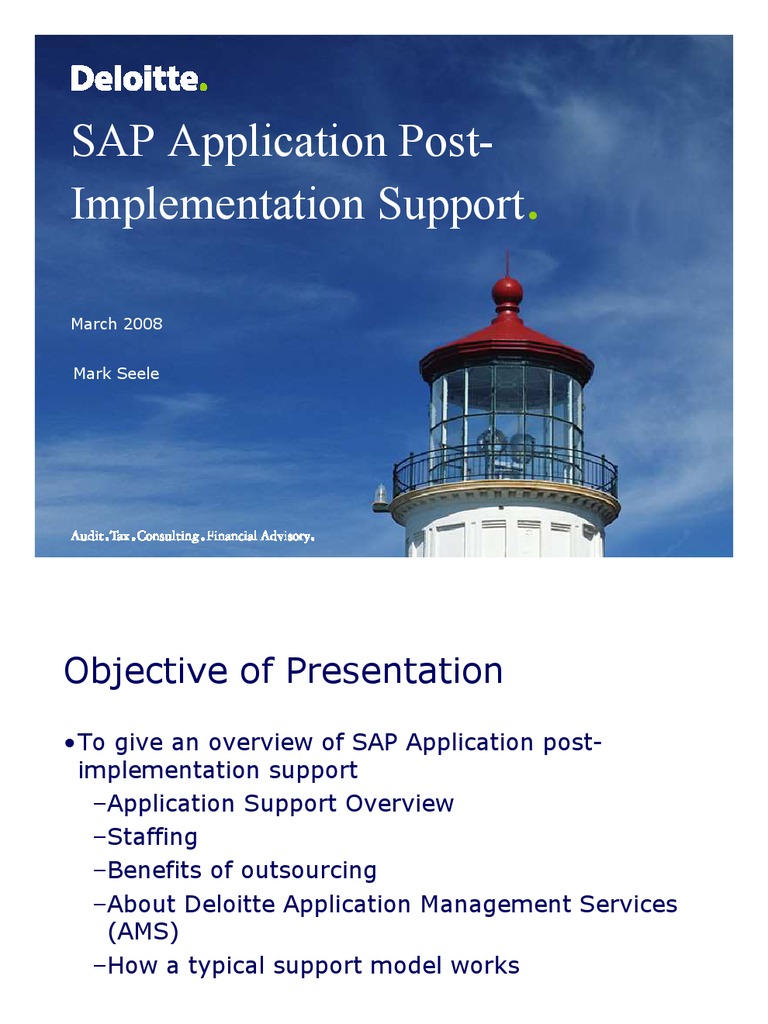 Deloitte.

SAP Application Post-Implementation Support.

March 2008

Mark Seele

Audit.Tax.Consulting.Financial Advisory.

Objective of Presentation

•To give an overview of SAP Application post-implementation support

–Application Support Overview

–Staffing

–Benefits of outsourcing

–About Deloitte Application Management Services (AMS)

–How a typical support model works